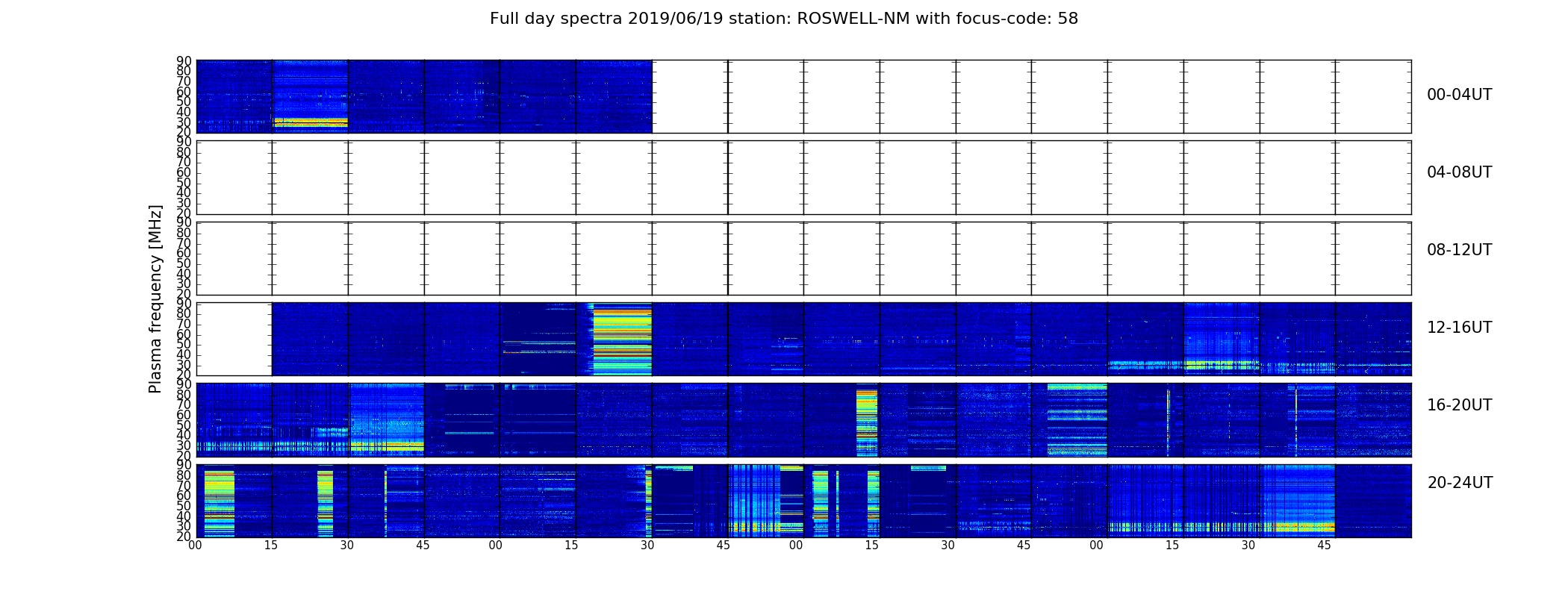 Full day spectra 2019/06/19 station: ROSWELL-NM with focus-code: 58

Plasma frequency [MHz]

90 80 70 60 50 40 30 20
00-04UT

90 80 70 60 50 40 30 20
04-08UT

90 80 70 60 50 40 30 20
08-12UT

90 80 70 60 50 40 30 20
12-16UT

90 80 70 60 50 40 30 20
16-20UT

90 80 70 60 50 40 30 20
20-24UT

00 15 30 45 00 15 30 45 00 15 30 45 00 15 30 45